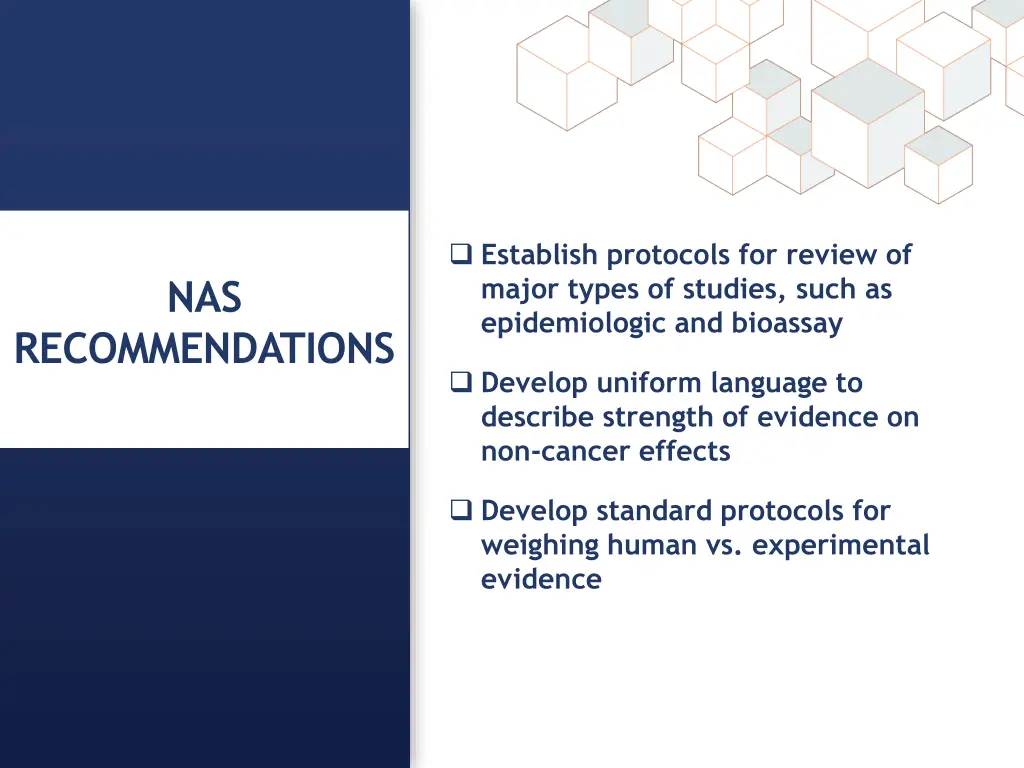 NAS RECOMMENDATIONS

❑ Establish protocols for review of major types of studies, such as epidemiologic and bioassay

❑ Develop uniform language to describe strength of evidence on non-cancer effects

❑ Develop standard protocols for weighing human vs. experimental evidence